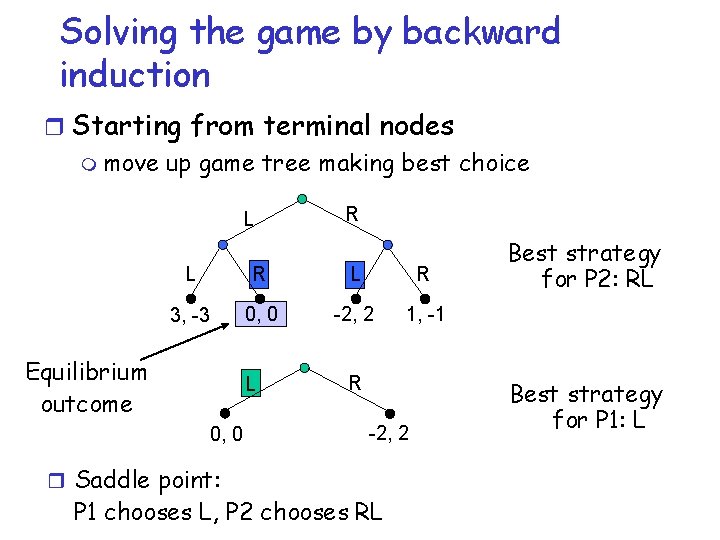 Solving the game by backward induction

Starting from terminal nodes

move up game tree making best choice

L

R

L

R

L

R

3, -3

0, 0

-2, 2

1, -1

Best strategy for P2: RL

Equilibrium outcome

L

R

0, 0

-2, 2

Best strategy for P1: L

Saddle point: P1 chooses L, P2 chooses RL